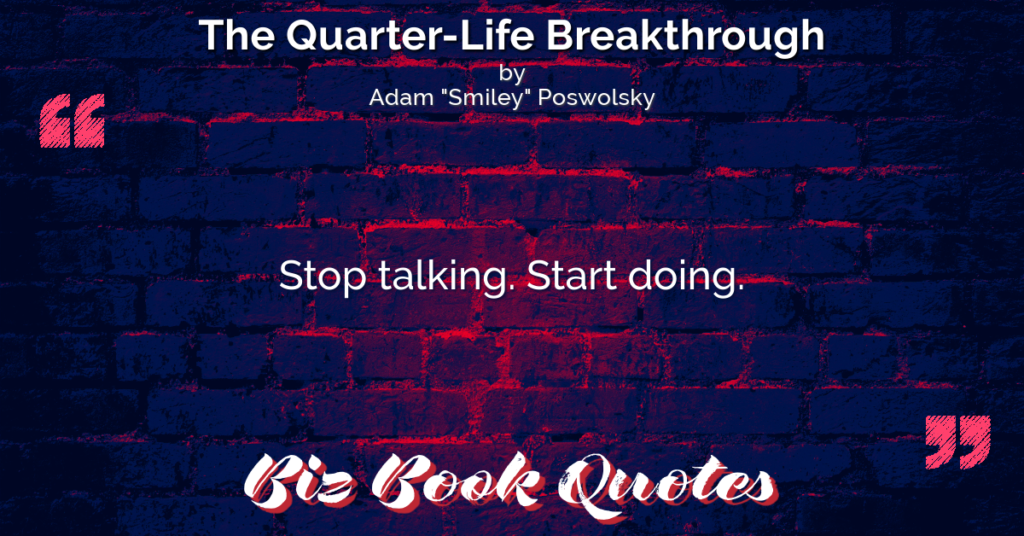 The Quarter-Life Breakthrough
by
Adam "Smiley" Poswolsky

“

Stop talking. Start doing.

”

Biz Book Quotes